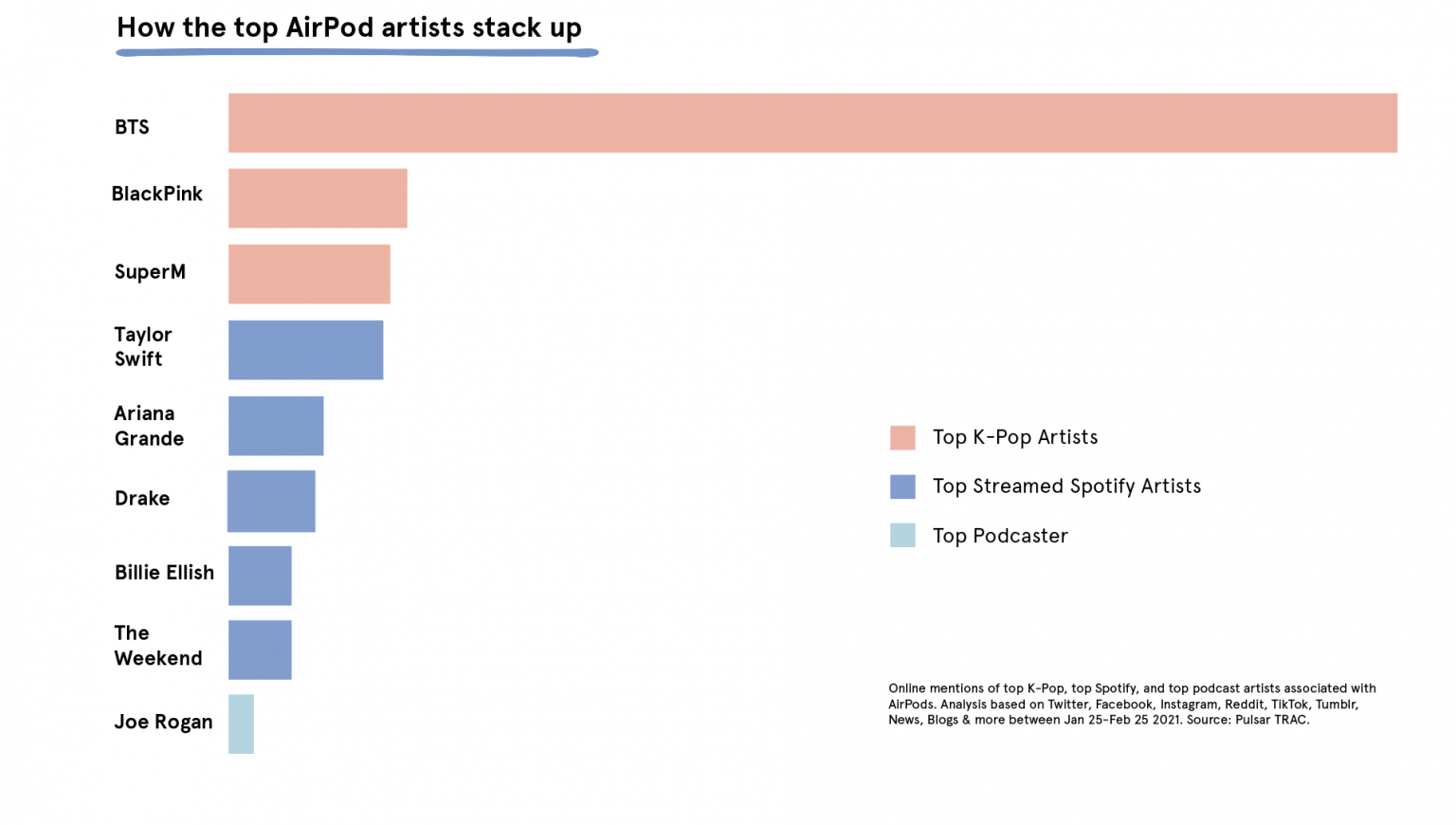 How the top AirPod artists stack up

BTS

BlackPink

SuperM

Taylor Swift

Ariana Grande

Drake

Billie Ellish

The Weekend

Joe Rogan

Top K-Pop Artists

Top Streamed Spotify Artists

Top Podcaster

Online mentions of top K-Pop, top Spotify, and top podcast artists associated with AirPods. Analysis based on Twitter, Facebook, Instagram, Reddit, TikTok, Tumblr, News, Blogs & more between Jan 25-Feb 25 2021. Source: Pulsar TRAC.